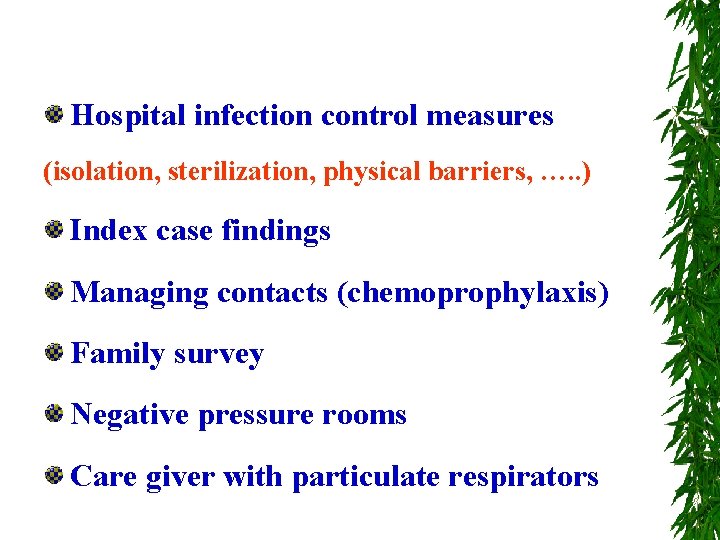 Hospital infection control measures

(isolation, sterilization, physical barriers, …..)

Index case findings

Managing contacts (chemoprophylaxis)

Family survey

Negative pressure rooms

Care giver with particulate respirators